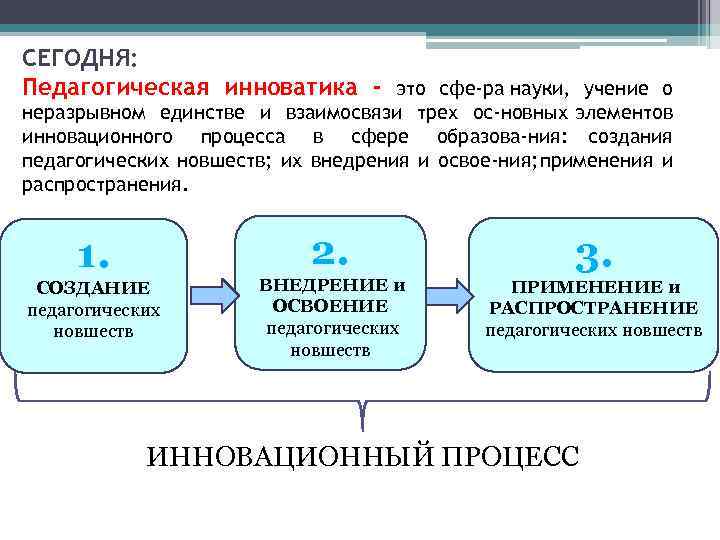 СЕГОДНЯ:
Педагогическая инноватика - это сфе-ра науки, учение о неразрывном единстве и взаимосвязи трех ос-новных элементов инновационного процесса в сфере образова-ния: создания педагогических новшеств; их внедрения и освое-ния; применения и распространения.

1.
СОЗДАНИЕ
педагогических новшеств

2.
ВНЕДРЕНИЕ и ОСВОЕНИЕ
педагогических новшеств

3.
ПРИМЕНЕНИЕ и РАСПРОСТРАНЕНИЕ
педагогических новшеств

ИННОВАЦИОННЫЙ ПРОЦЕСС